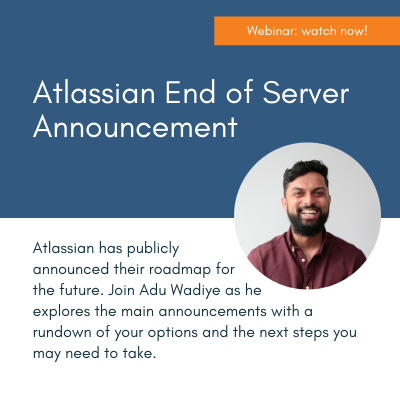 Webinar: watch now!

Atlassian End of Server Announcement

Atlassian has publicly announced their roadmap for the future. Join Adu Wadiye as he explores the main announcements with a rundown of your options and the next steps you may need to take.